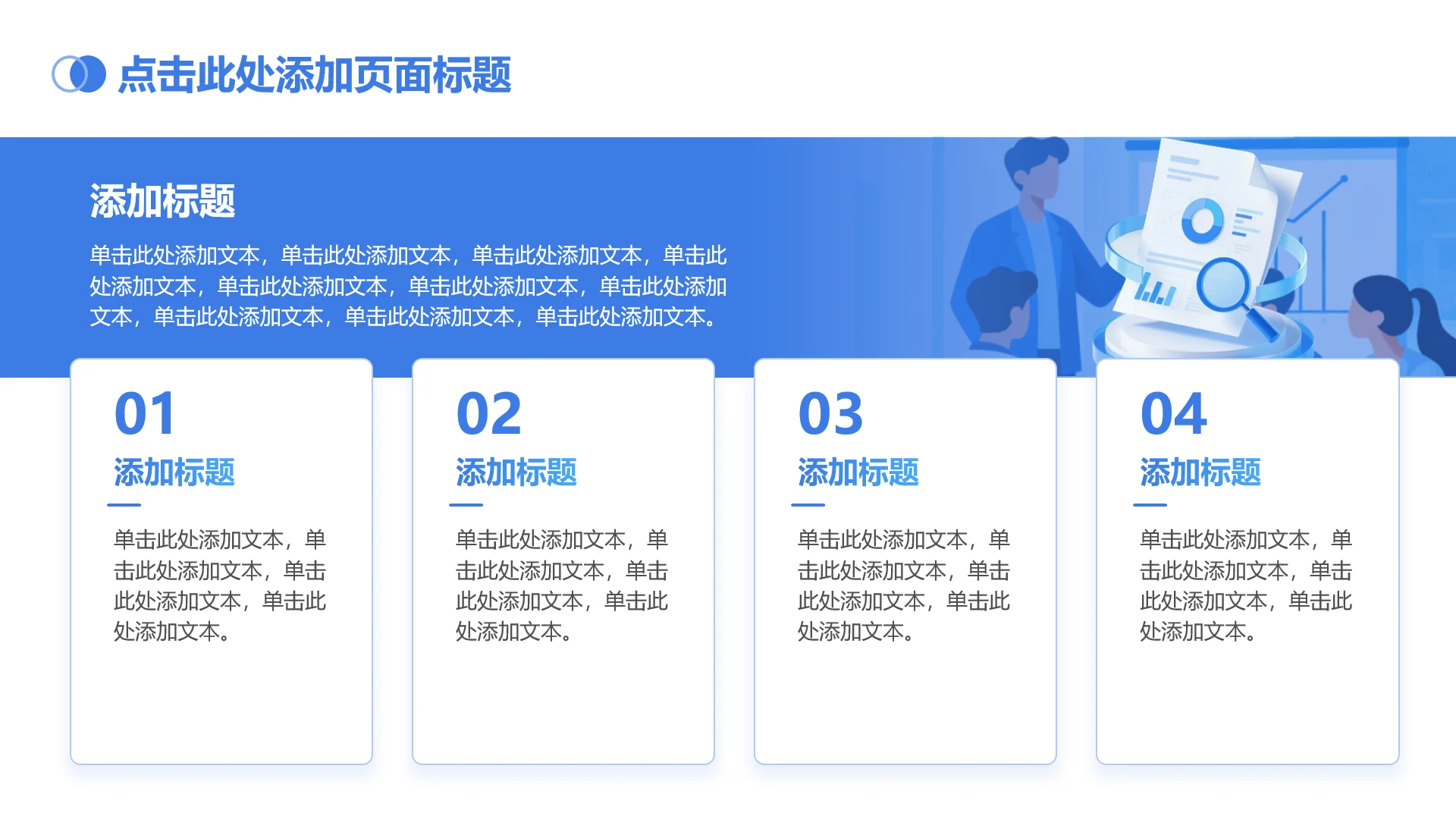 点击此处添加页面标题

添加标题

单击此处添加文本，单击此处添加文本，单击此处添加文本，单击此处添加文本，单击此处添加文本，单击此处添加文本，单击此处添加文本，单击此处添加文本，单击此处添加文本，单击此处添加文本。

01

添加标题

单击此处添加文本，单击此处添加文本，单击此处添加文本，单击此处添加文本。

02

添加标题

单击此处添加文本，单击此处添加文本，单击此处添加文本，单击此处添加文本。

03

添加标题

单击此处添加文本，单击此处添加文本，单击此处添加文本，单击此处添加文本。

04

添加标题

单击此处添加文本，单击此处添加文本，单击此处添加文本，单击此处添加文本。